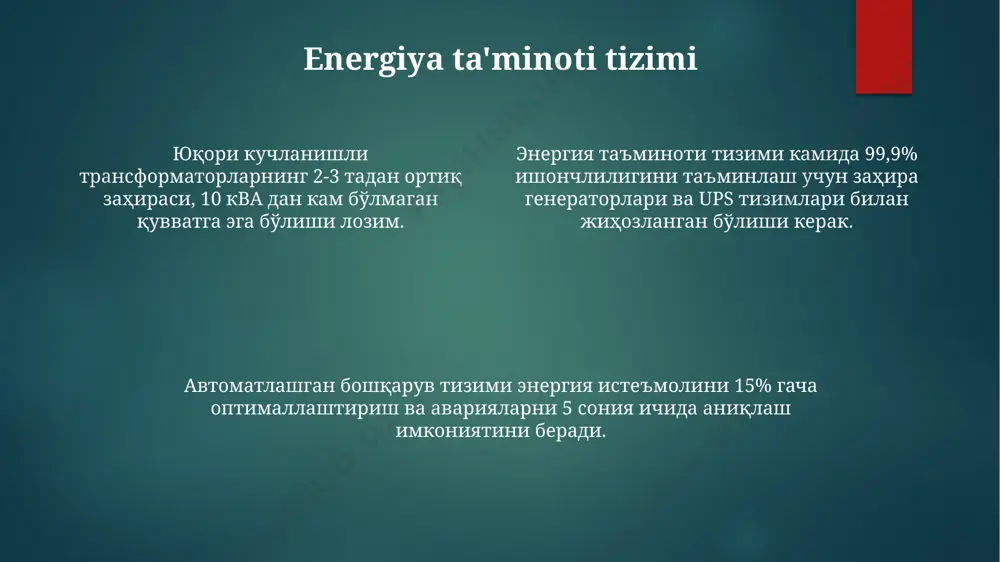 Energiya ta'minoti tizimi

Юқори кучланишли трансформаторларнинг 2-3 тадан ортиқ заҳираси, 10 кВА дан кам бўлмаган қувватга эга бўлиши лозим.

Энергия таъминоти тизими камида 99,9% ишончлилигини таъминлаш учун заҳира генераторлари ва UPS тизимлари билан жиҳозланган бўлиши керак.

Автоматлашган бошқарув тизими энергия истеъмолини 15% гача оптималлаштириш ва аварияларни 5 сония ичида аниқлаш имкониятини беради.